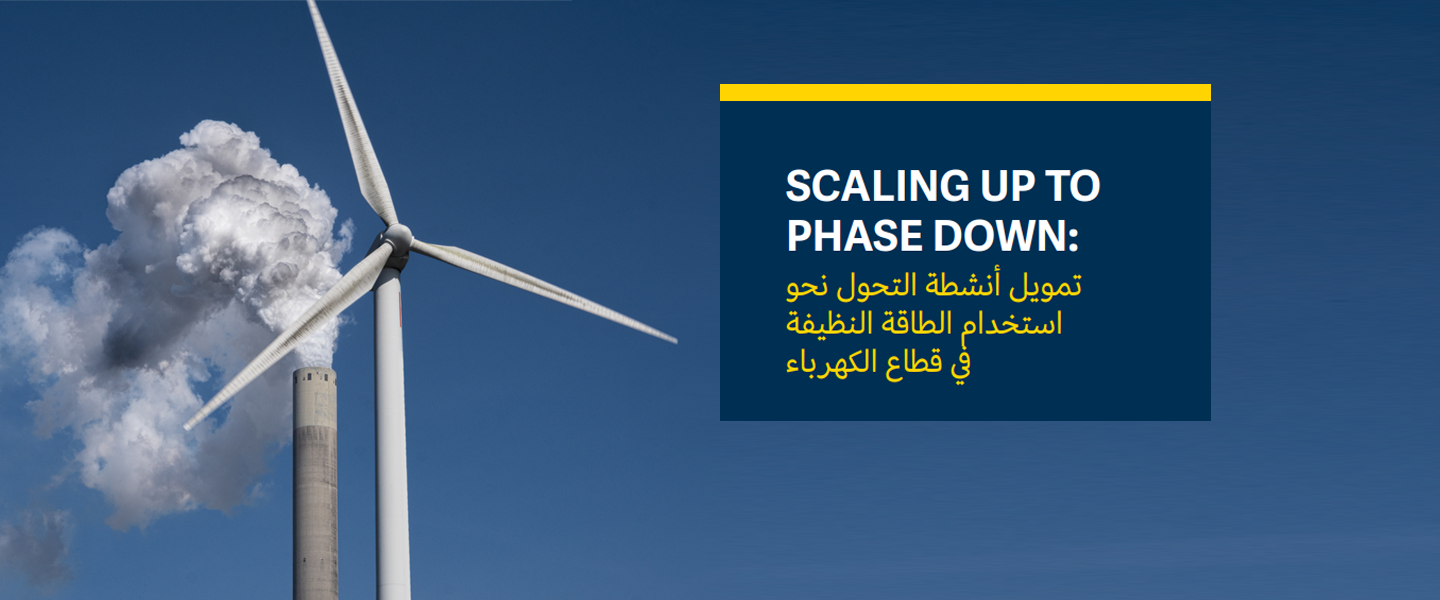 SCALING UP TO PHASE DOWN:
تمويل أنشطة التحول نحو استخدام الطاقة النظيفة في قطاع الكهرباء